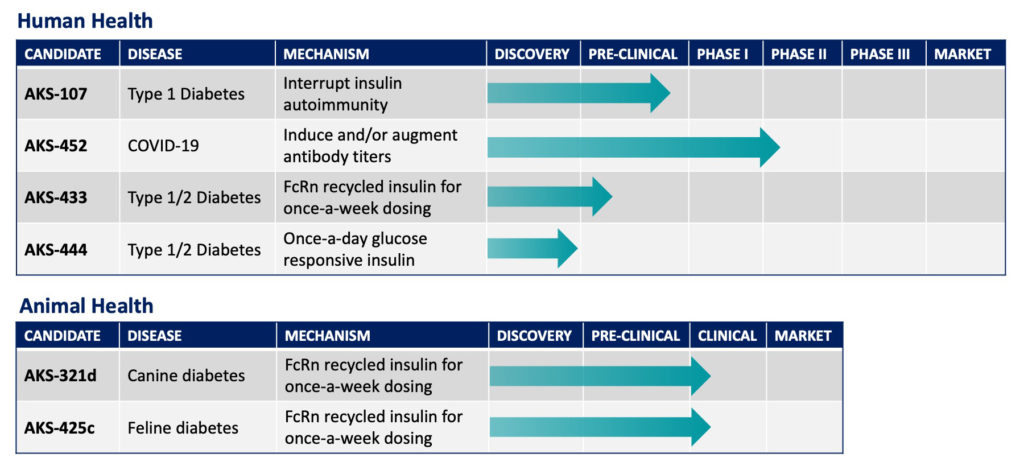 Human Health

| CANDIDATE | DISEASE | MECHANISM | DISCOVERY | PRE-CLINICAL | PHASE I | PHASE II | PHASE III | MARKET |
|---|---|---|---|---|---|---|---|---|
| AKS-107 | Type 1 Diabetes | Interrupt insulin autoimmunity | | | | | | |
| AKS-452 | COVID-19 | Induce and/or augment antibody titers | | | | | | |
| AKS-433 | Type 1/2 Diabetes | FcRn recycled insulin for once-a-week dosing | | | | | | |
| AKS-444 | Type 1/2 Diabetes | Once-a-day glucose responsive insulin | | | | | | |

Animal Health

| CANDIDATE | DISEASE | MECHANISM | DISCOVERY | PRE-CLINICAL | CLINICAL | MARKET |
|---|---|---|---|---|---|---|
| AKS-321d | Canine diabetes | FcRn recycled insulin for once-a-week dosing | | | | |
| AKS-425c | Feline diabetes | FcRn recycled insulin for once-a-week dosing | | | | |